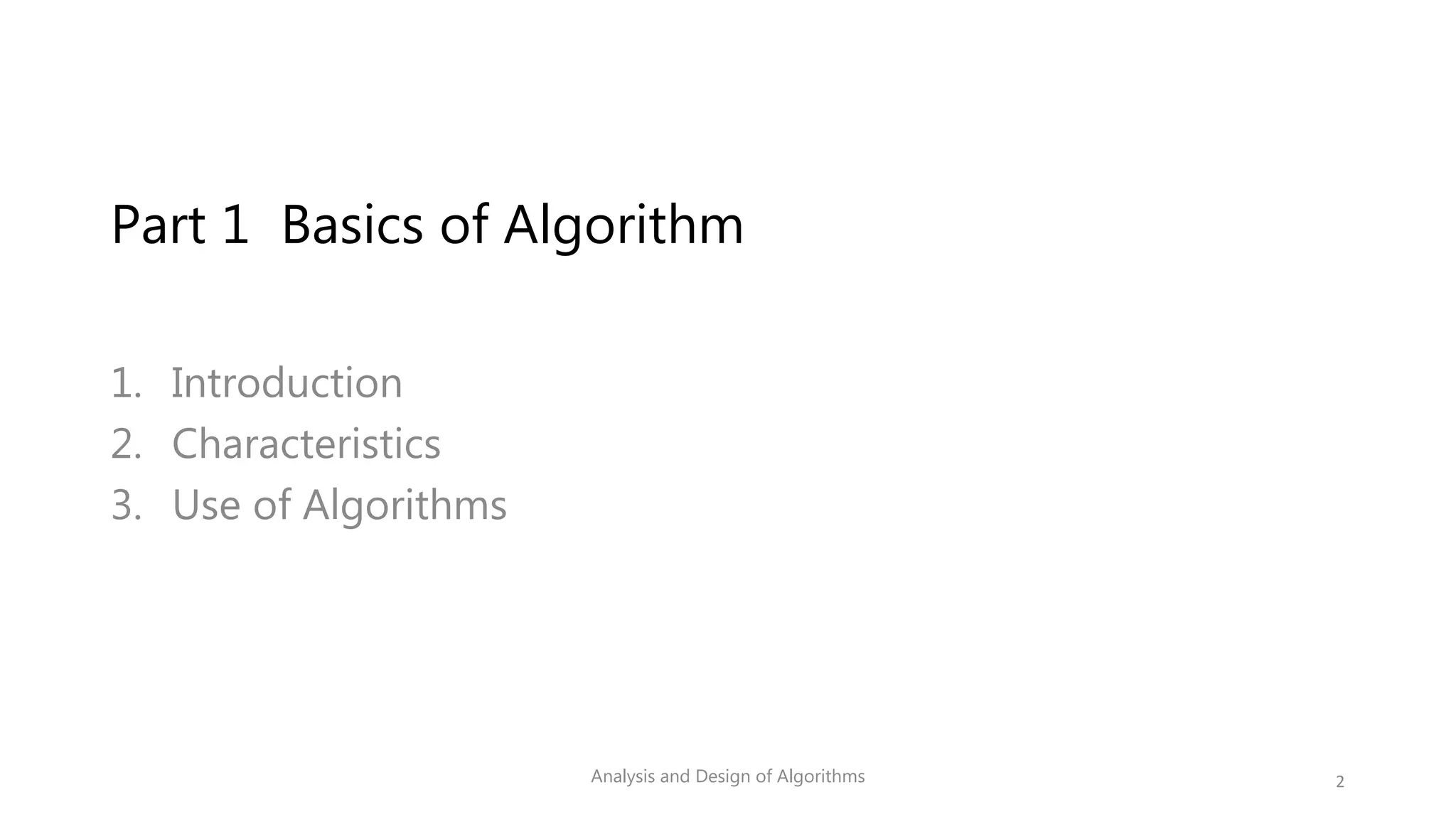 Part 1  Basics of Algorithm

1. Introduction
2. Characteristics
3. Use of Algorithms

Analysis and Design of Algorithms

2